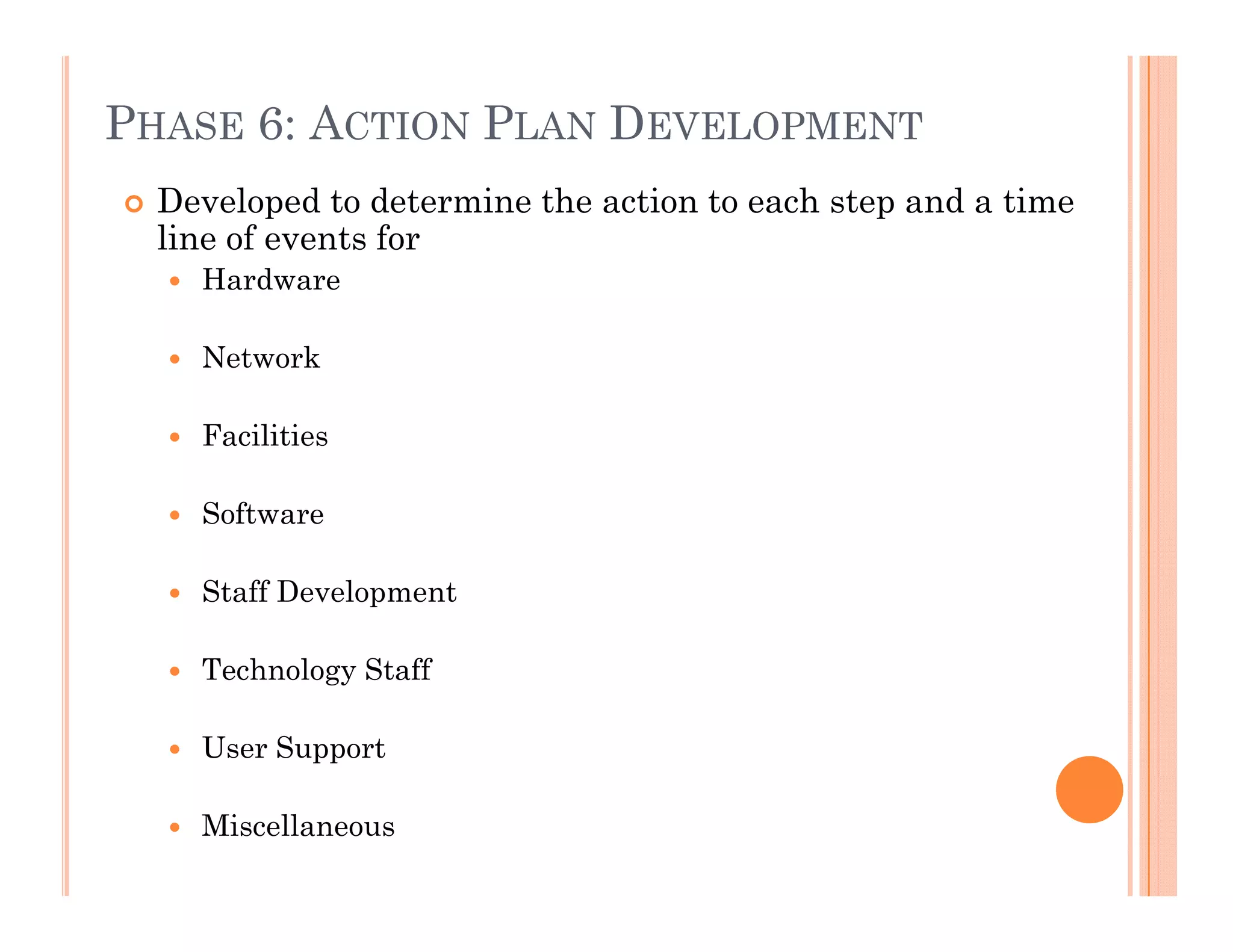 PHASE 6: ACTION PLAN DEVELOPMENT

Developed to determine the action to each step and a time line of events for

Hardware

Network

Facilities

Software

Staff Development

Technology Staff

User Support

Miscellaneous